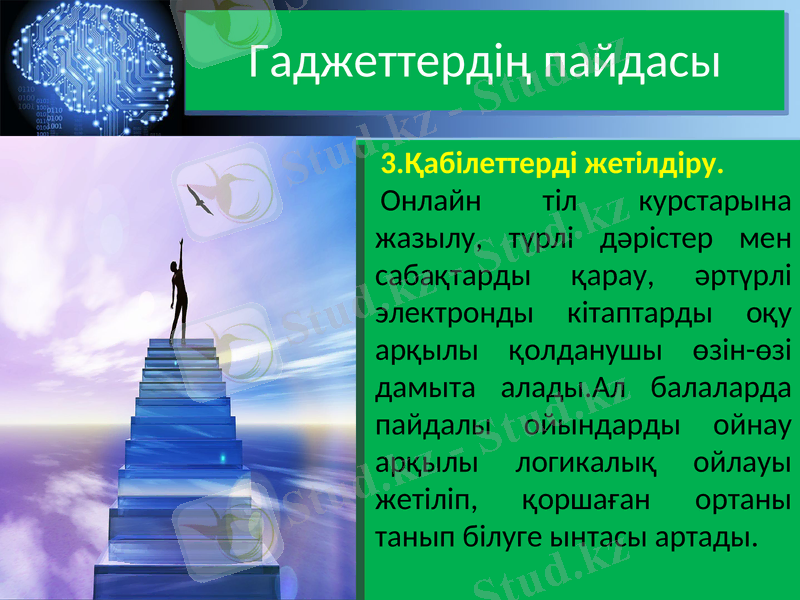 Гаджеттердің пайдасы

3.Қабілеттерді жетілдіру.

Онлайн тіл курстарына жазылу, түрлі дәрістер мен сабақтарды қарау, әртүрлі электронды кітаптарды оқу арқылы қолданушы өзін-өзі дамыта алады.Ал балаларда пайдалы ойындарды ойнау арқылы логикалық ойлауы жетіліп, қоршаған ортаны танып білуге ынтасы артады.

Stud.kz - Stud.kz